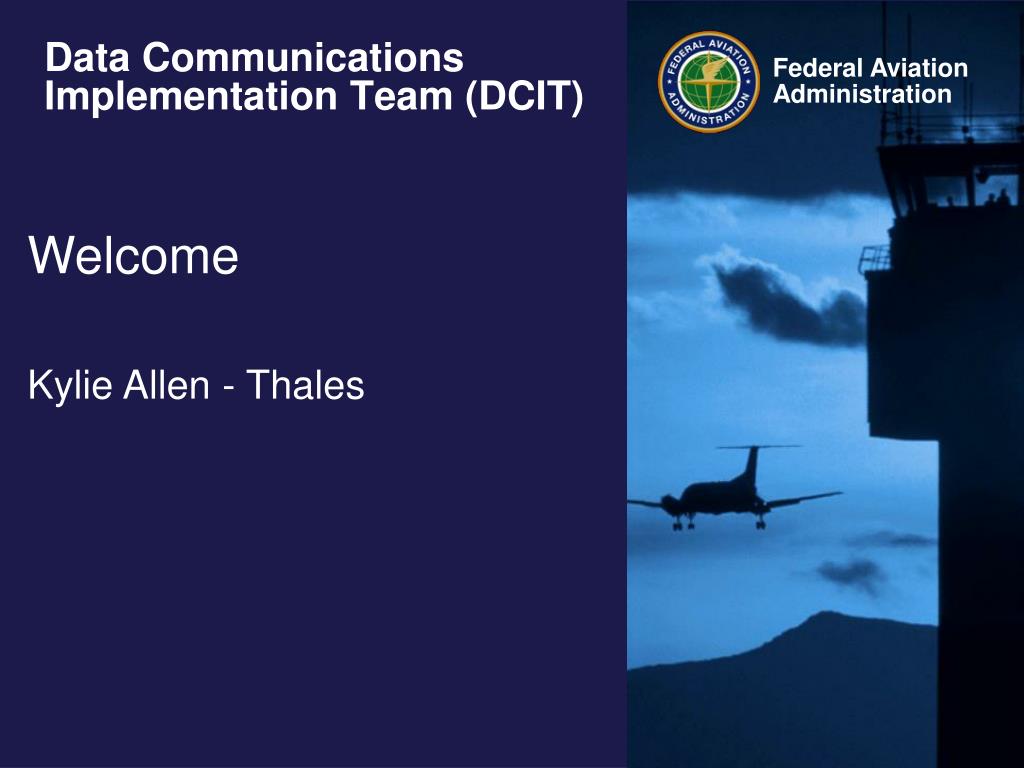 Data Communications Implementation Team (DCIT)

FEDERAL AVIATION ADMINISTRATION

Federal Aviation Administration

Welcome

Kylie Allen - Thales